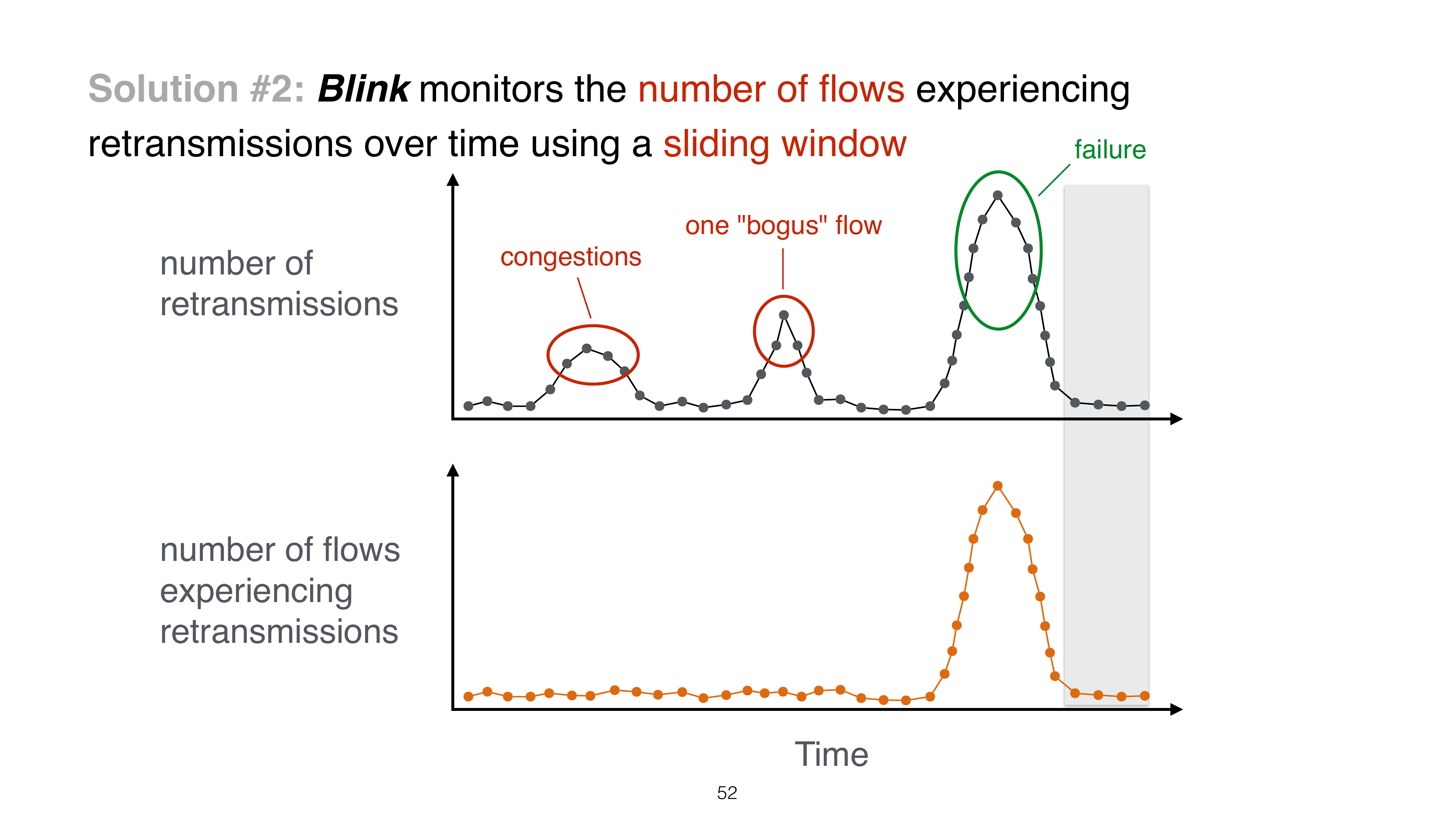 Solution #2: Blink monitors the number of flows experiencing retransmissions over time using a sliding window

failure

one "bogus" flow

congestions

number of retransmissions

number of flows experiencing retransmissions

Time

52